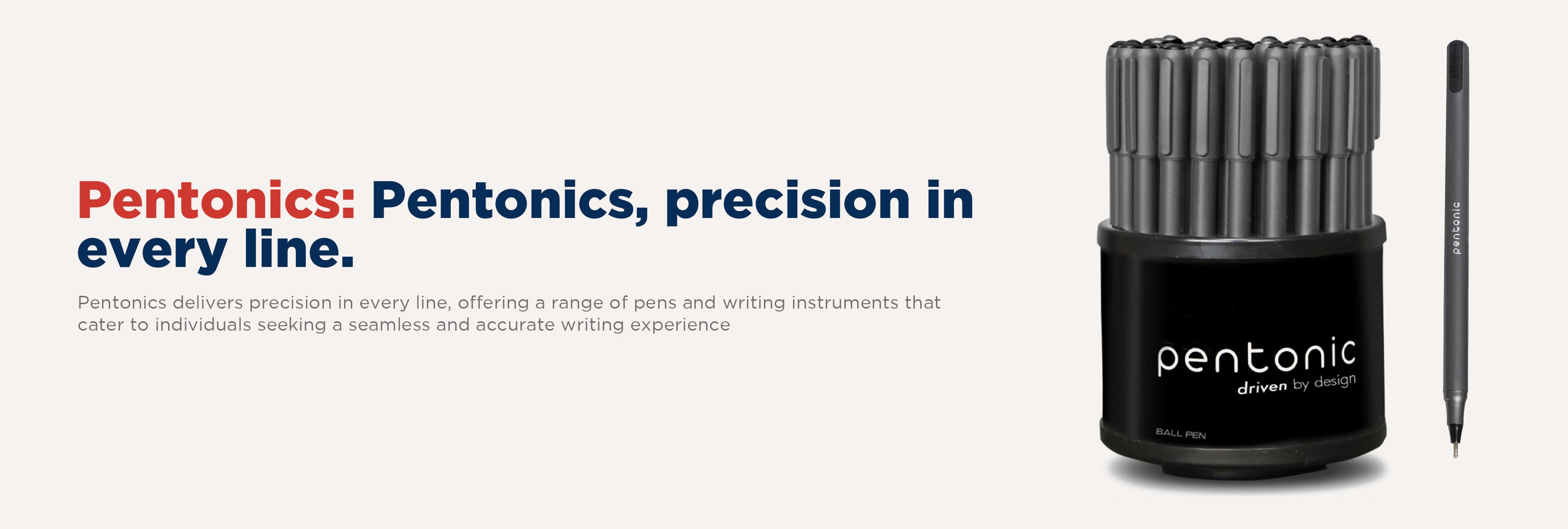 Pentonics: Pentonics, precision in every line.

Pentonics delivers precision in every line, offering a range of pens and writing instruments that cater to individuals seeking a seamless and accurate writing experience

pentonic
driven by design
BALL PEN

pentonic